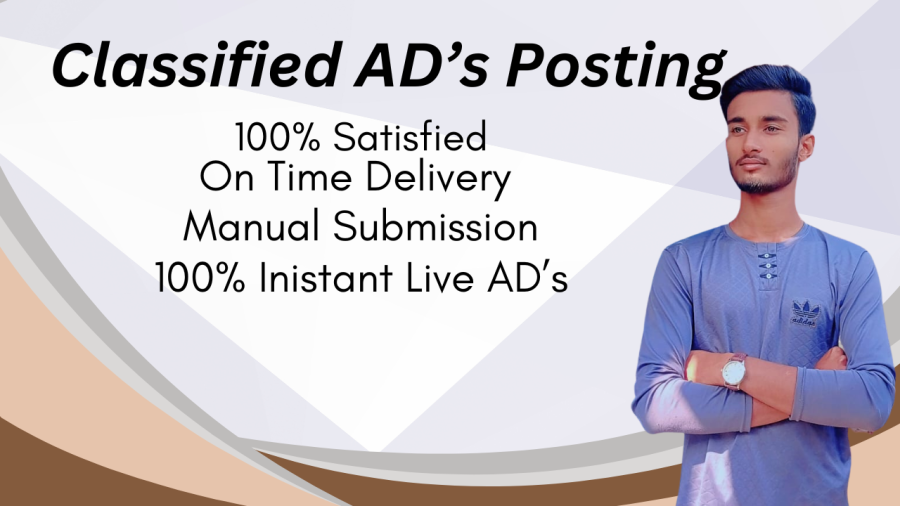 Classified AD's Posting

100% Satisfied
On Time Delivery
Manual Submission
100% Inistant Live AD's